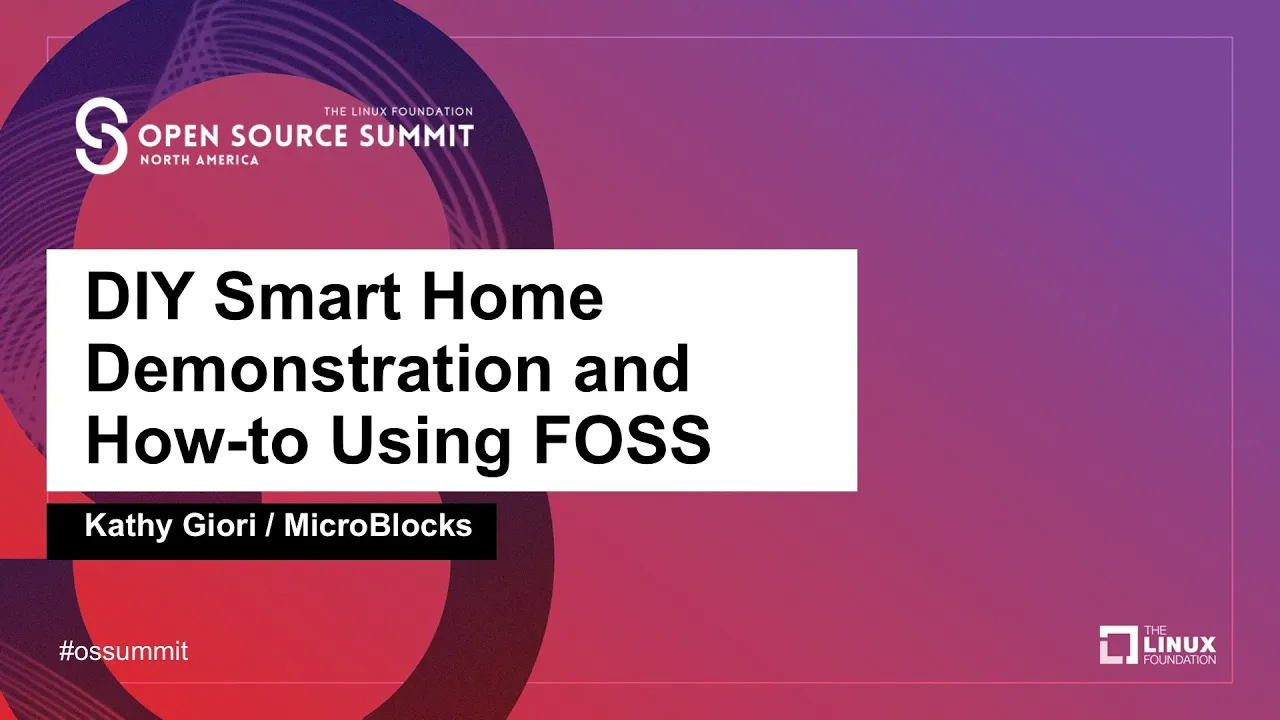 THE LINUX FOUNDATION
OPEN SOURCE SUMMIT
NORTH AMERICA

DIY Smart Home Demonstration and How-to Using FOSS

Kathy Giori / MicroBlocks

#ossummit

THE LINUX FOUNDATION